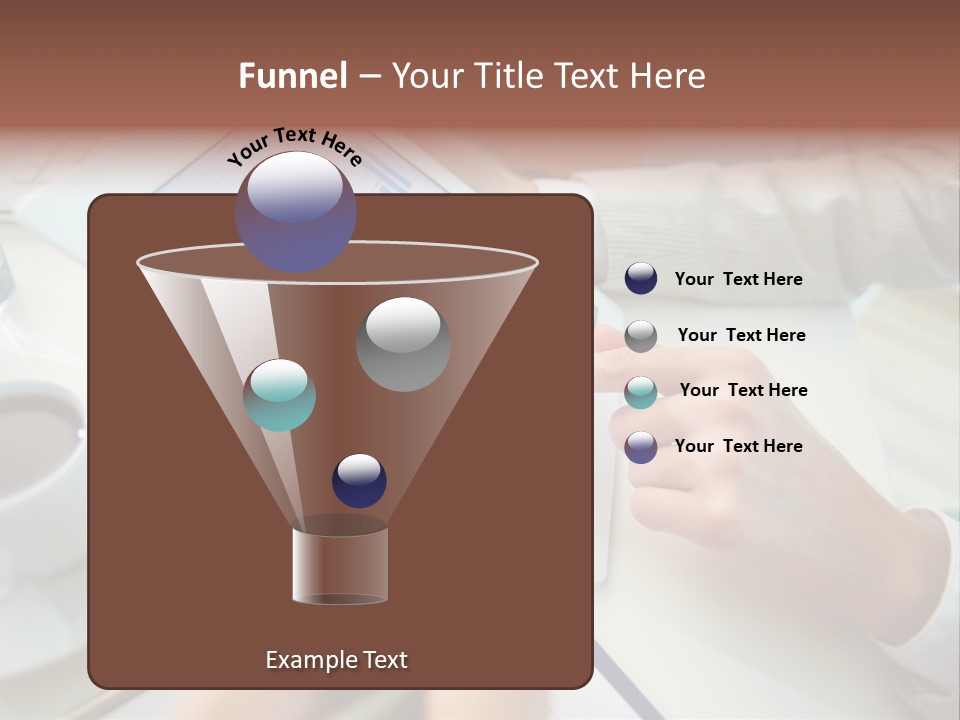 Funnel – Your Title Text Here

Your Text Here

Your Text Here

Your Text Here

Your Text Here

Your Text Here

Example Text